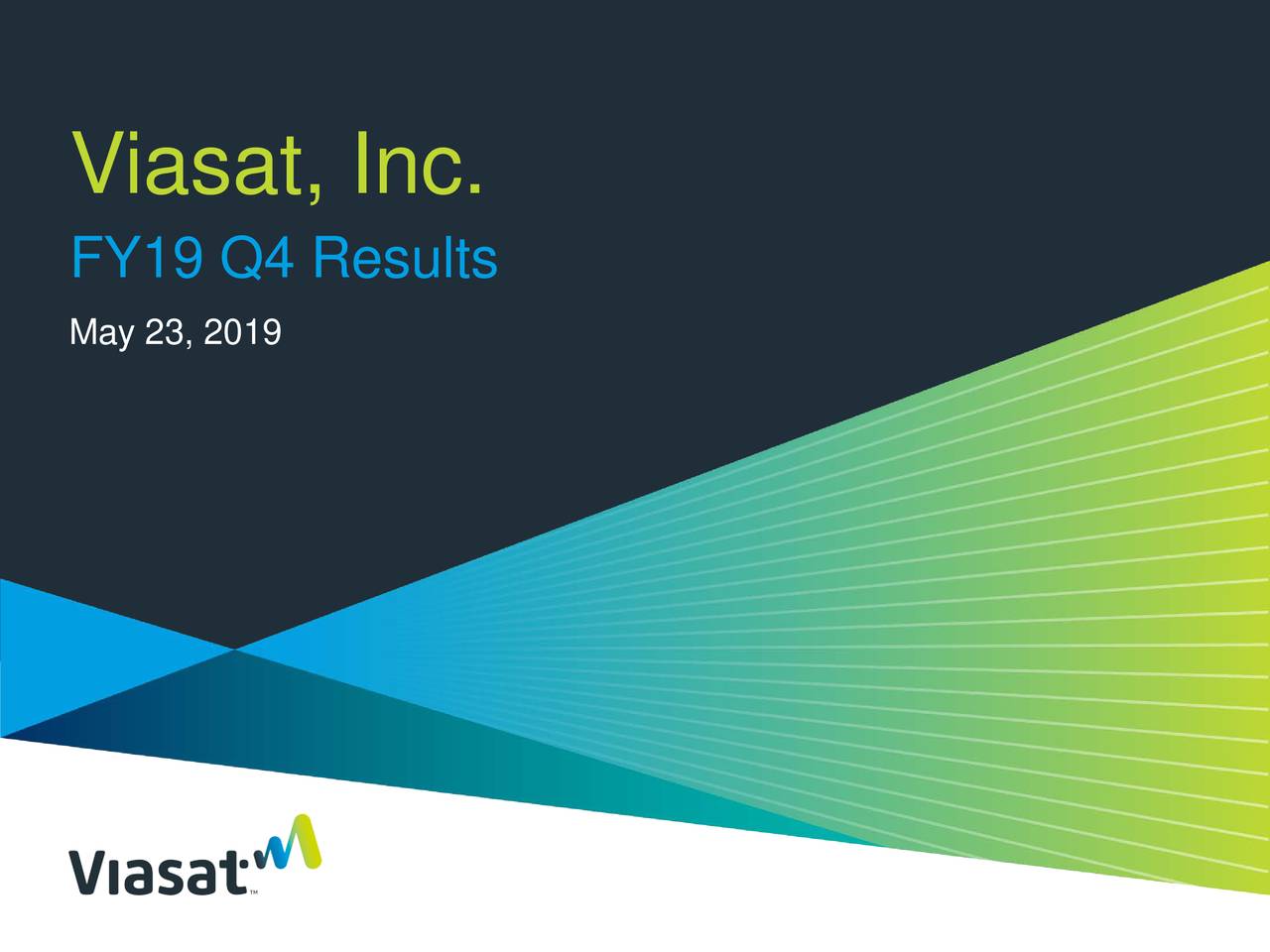 Viasat, Inc.

FY19 Q4 Results

May 23, 2019

Viasat™